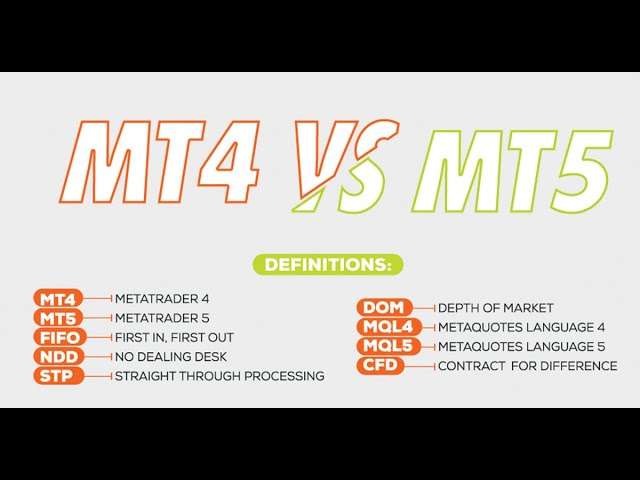 MT4 VS MT5

DEFINITIONS:

MT4 METATRADER 4
MT5 METATRADER 5
FIFO FIRST IN, FIRST OUT
NDD NO DEALING DESK
STP STRAIGHT THROUGH PROCESSING

DOM DEPTH OF MARKET
MQL4 METAQUOTES LANGUAGE 4
MQL5 METAQUOTES LANGUAGE 5
CFD CONTRACT FOR DIFFERENCE